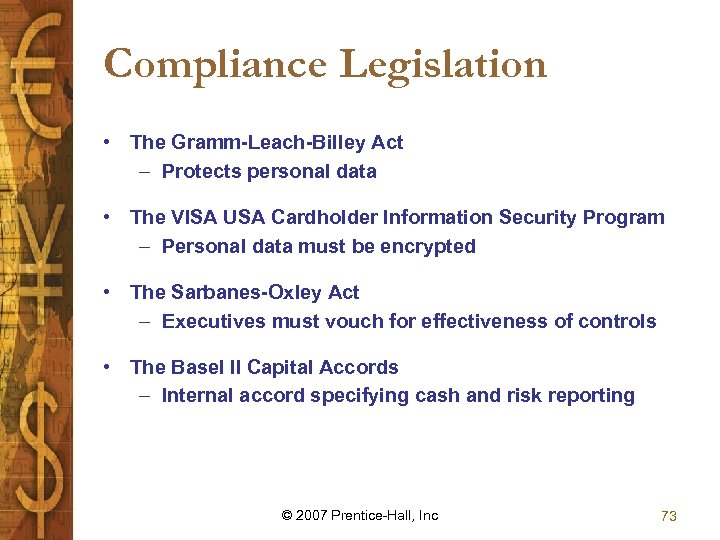 Compliance Legislation

• The Gramm-Leach-Billey Act
  – Protects personal data

• The VISA USA Cardholder Information Security Program
  – Personal data must be encrypted

• The Sarbanes-Oxley Act
  – Executives must vouch for effectiveness of controls

• The Basel II Capital Accords
  – Internal accord specifying cash and risk reporting

© 2007 Prentice-Hall, Inc

73